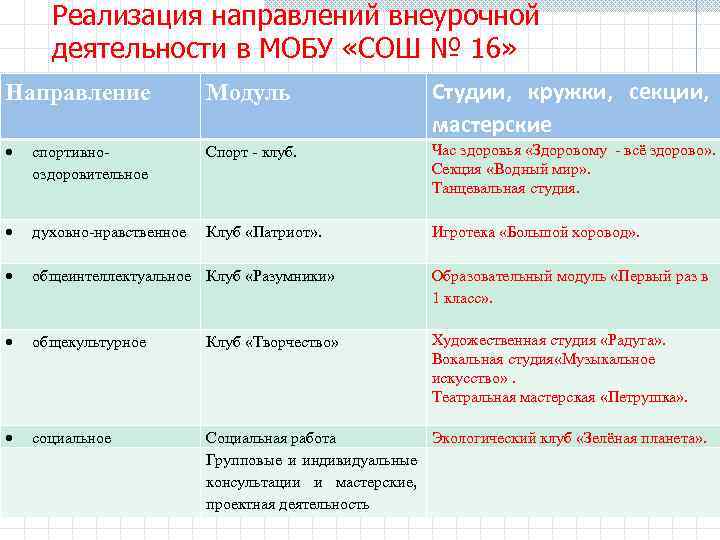 Реализация направлений внеурочной деятельности в МОБУ «СОШ № 16»

| Направление | Модуль | Студии, кружки, секции, мастерские |
|---|---|---|
| • спортивно-оздоровительное | Спорт - клуб. | Час здоровья «Здоровому - всё здорово». Секция «Водный мир». Танцевальная студия. |
| • духовно-нравственное | Клуб «Патриот». | Игротека «Большой хоровод». |
| • общеинтеллектуальное | Клуб «Разумники» | Образовательный модуль «Первый раз в 1 класс». |
| • общекультурное | Клуб «Творчество» | Художественная студия «Радуга». Вокальная студия«Музыкальное искусство» . Театральная мастерская «Петрушка». |
| • социальное | Социальная работа | Экологический клуб «Зелёная планета». |
| | Групповые и индивидуальные консультации и мастерские, проектная деятельность | |